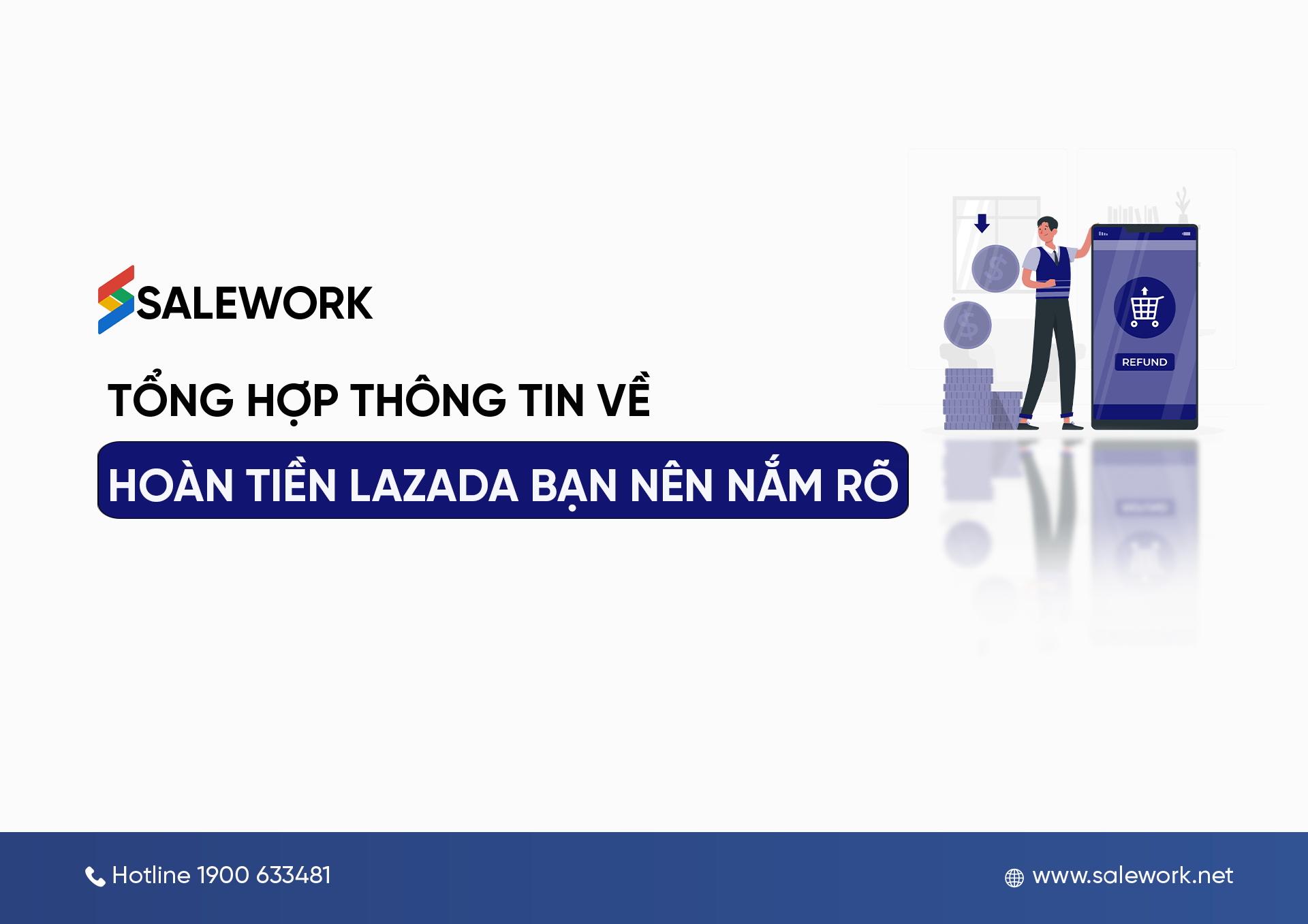 SALEWORK

TỔNG HỢP THÔNG TIN VỀ

HOÀN TIỀN LAZADA BẠN NÊN NẮM RÕ

REFUND

Hotline 1900 633481

www.salework.net